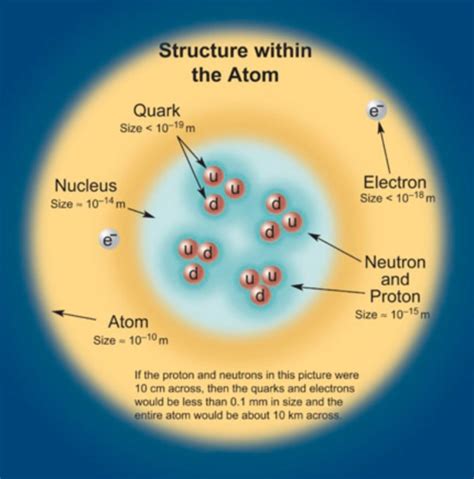 Structure within the Atom

Quark
Size < $10^{-19}$ m

$e^-$

Nucleus
Size ≈ $10^{-14}$ m

Electron
Size < $10^{-18}$ m

u u d d d u

$e^-$

u d d

u u d

Neutron and Proton
Size ≈ $10^{-15}$ m

Atom
Size ≈ $10^{-10}$ m

If the proton and neutrons in this picture were 10 cm across, then the quarks and electrons would be less than 0.1 mm in size and the entire atom would be about 10 km across.